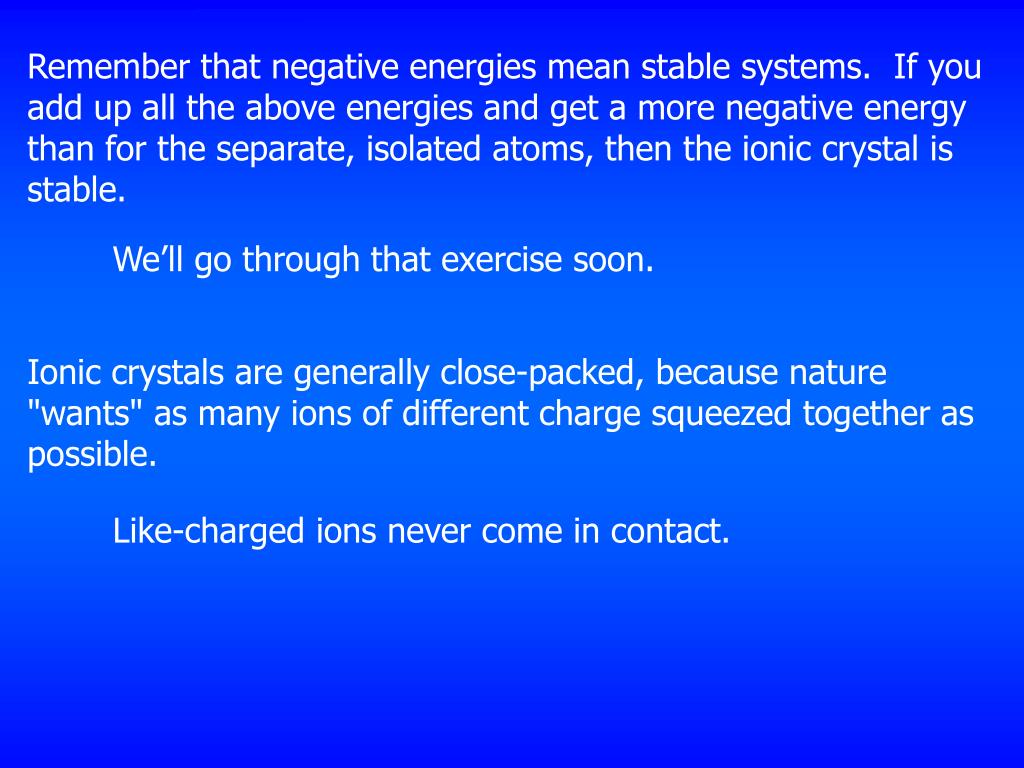 Remember that negative energies mean stable systems.  If you add up all the above energies and get a more negative energy than for the separate, isolated atoms, then the ionic crystal is stable.

We’ll go through that exercise soon.

Ionic crystals are generally close-packed, because nature "wants" as many ions of different charge squeezed together as possible.

Like-charged ions never come in contact.